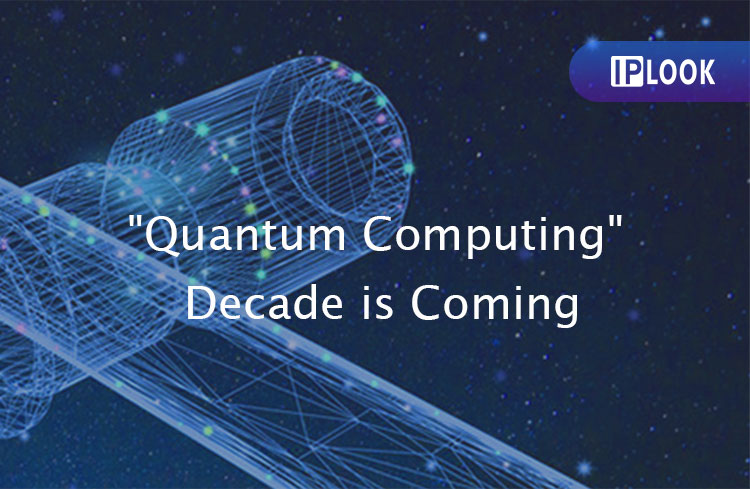 IPLOOK

"Quantum Computing" Decade is Coming